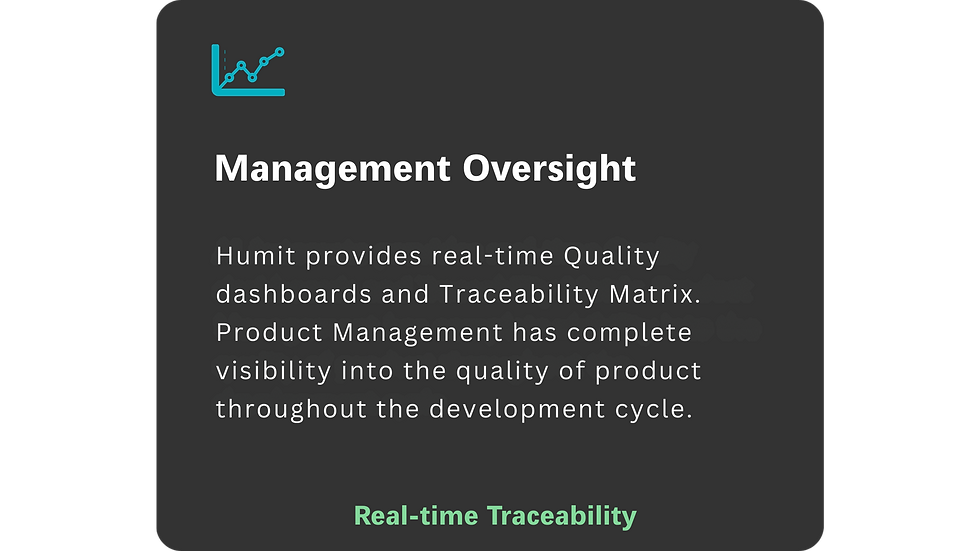 Management Oversight

Humit provides real-time Quality dashboards and Traceability Matrix. Product Management has complete visibility into the quality of product throughout the development cycle.

Real-time Traceability